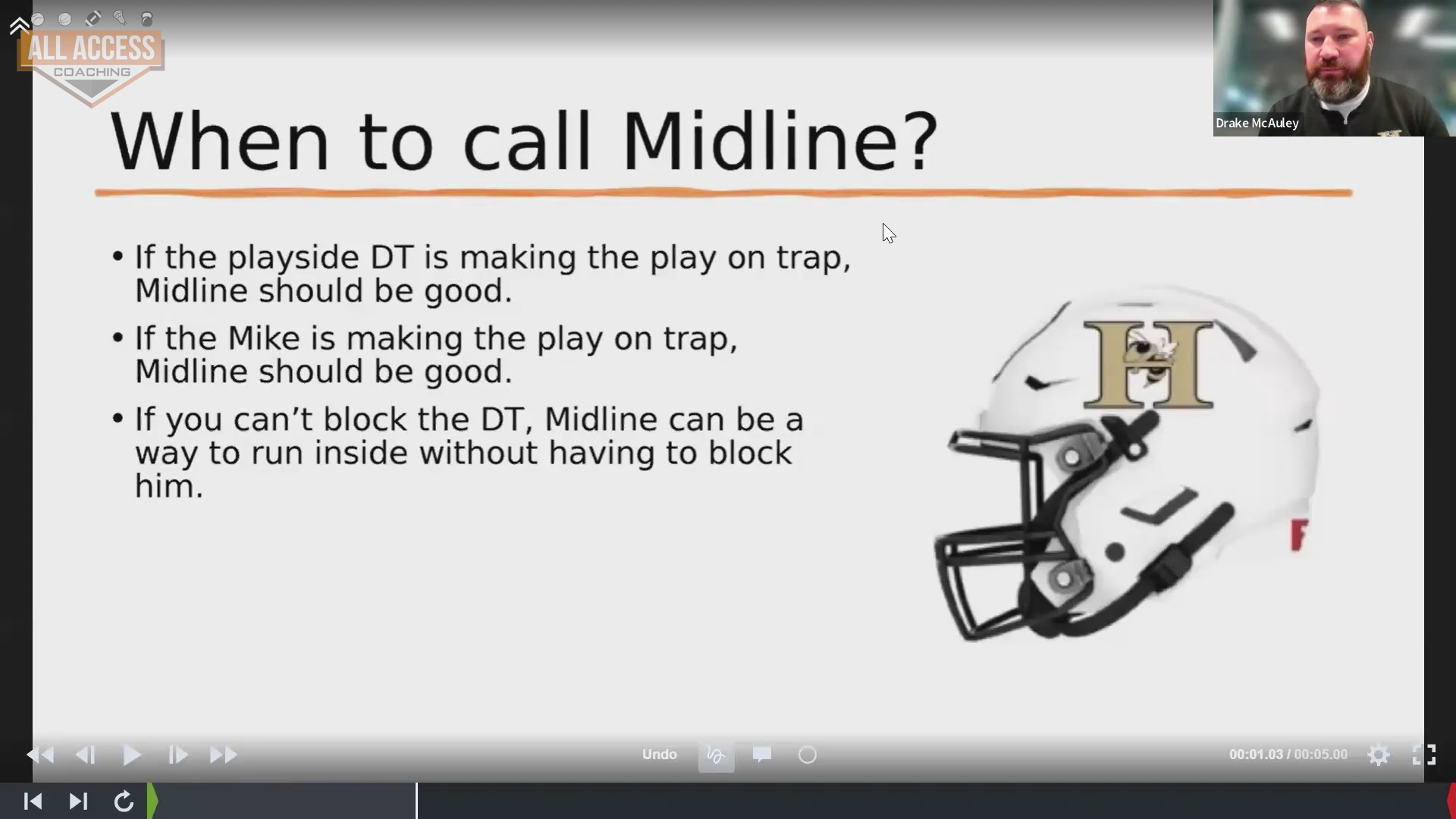 ALL ACCESS
COACHING

Drake McAuley

When to call Midline?

• If the playside DT is making the play on trap, Midline should be good.

• If the Mike is making the play on trap, Midline should be good.

• If you can't block the DT, Midline can be a way to run inside without having to block him.

H

Undo

00:01.03 / 00:05.00